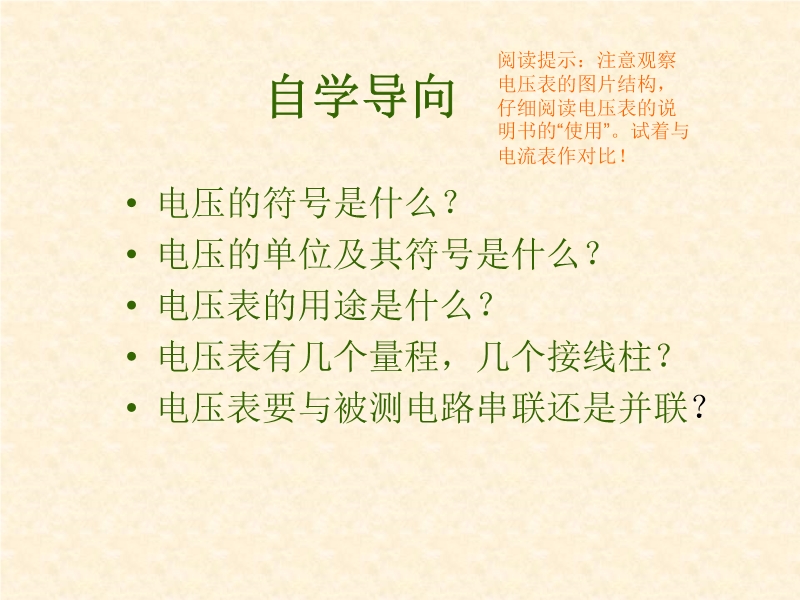 自学导向

阅读提示：注意观察电压表的图片结构，仔细阅读电压表的说明书的“使用”。试着与电流表作对比！

• 电压的符号是什么？
• 电压的单位及其符号是什么？
• 电压表的用途是什么？
• 电压表有几个量程，几个接线柱？
• 电压表要与被测电路串联还是并联？